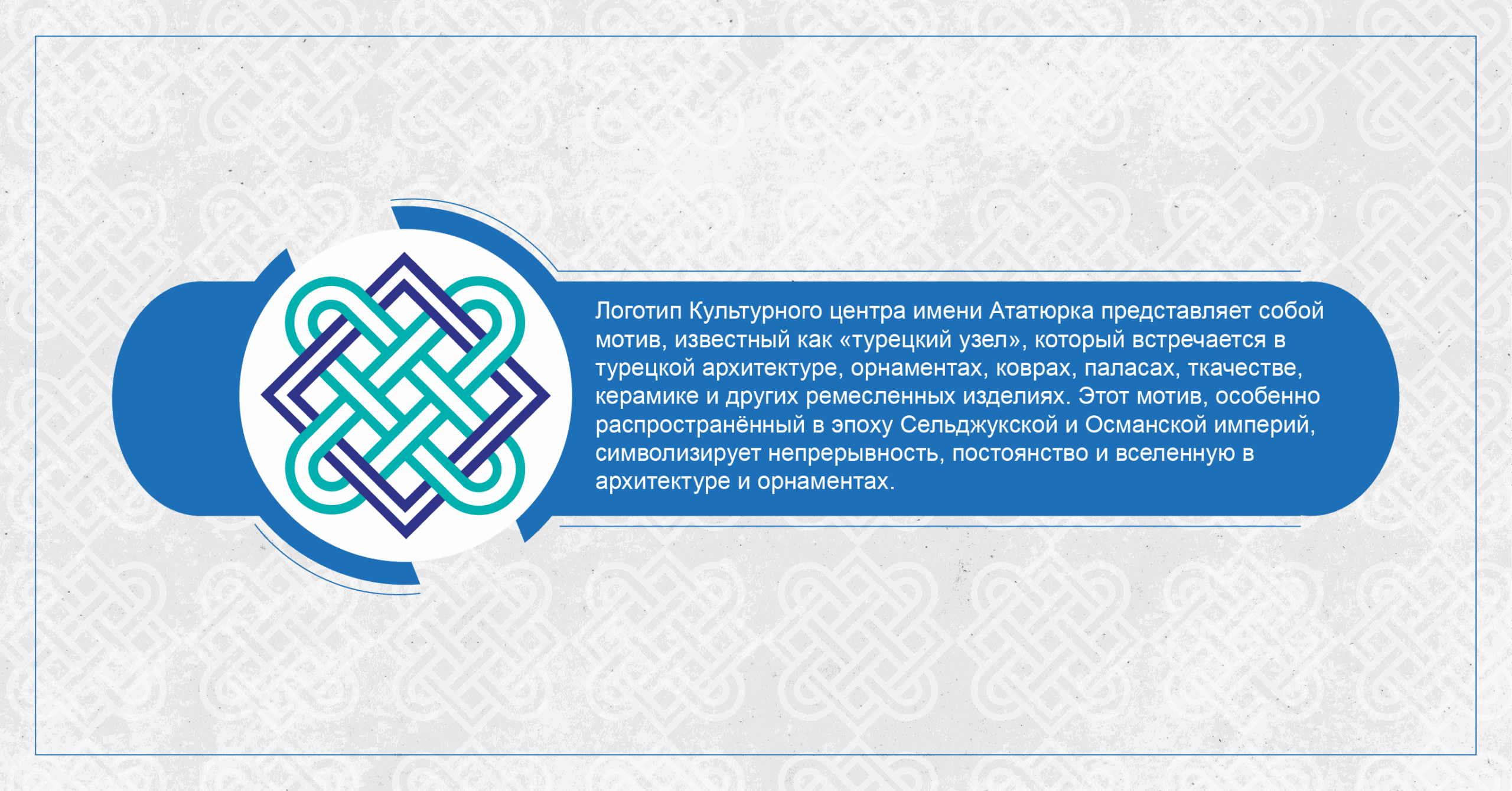 Логотип Культурного центра имени Ататюрка представляет собой мотив, известный как «турецкий узел», который встречается в турецкой архитектуре, орнаментах, коврах, паласах, ткачестве, керамике и других ремесленных изделиях. Этот мотив, особенно распространённый в эпоху Сельджукской и Османской империй, символизирует непрерывность, постоянство и вселенную в архитектуре и орнаментах.